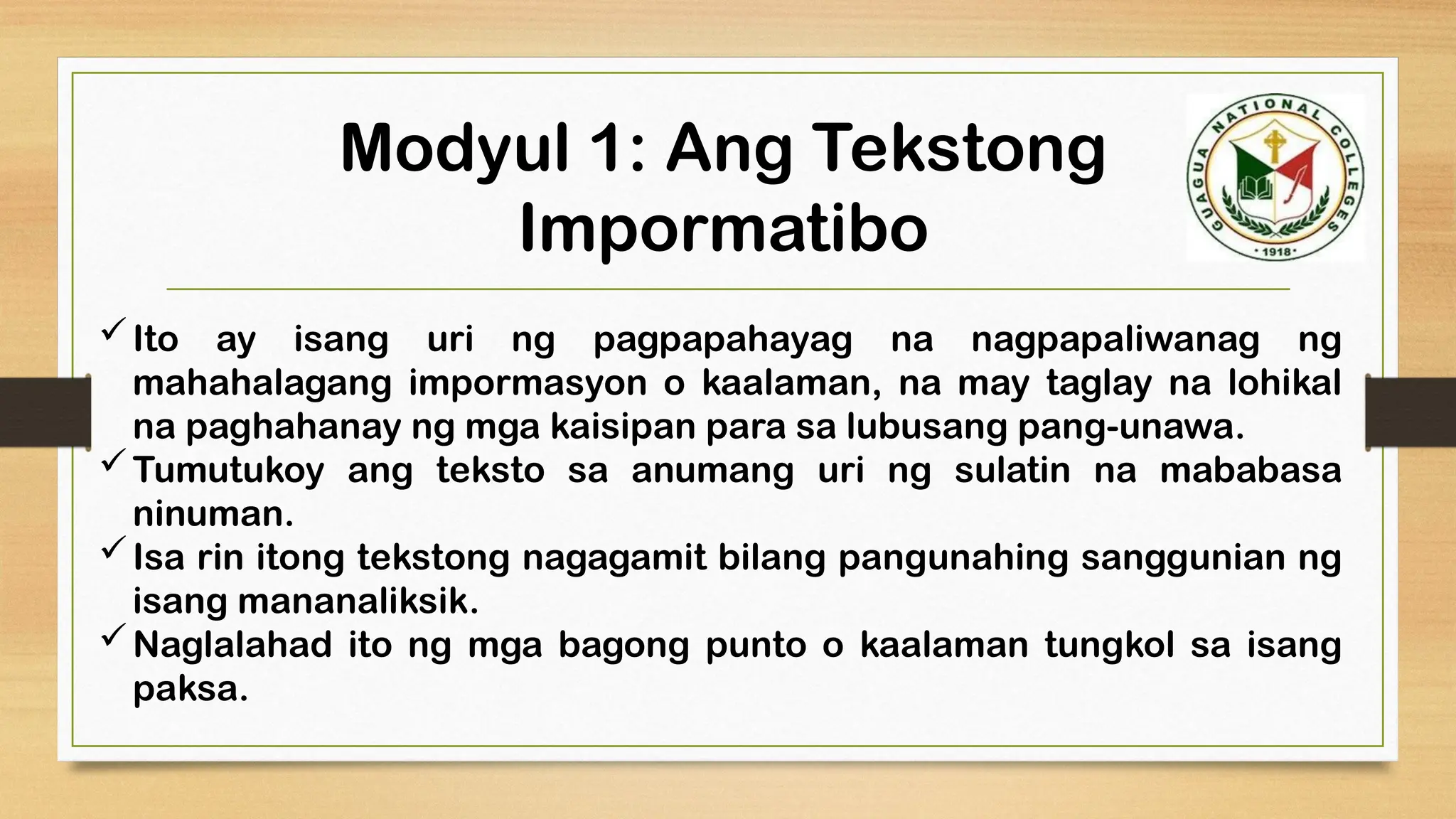 Modyul 1: Ang Tekstong Impormatibo

GUAGUA NATIONAL COLLEGES
• 1918 •

✓ Ito ay isang uri ng pagpapahayag na nagpapaliwanag ng mahahalagang impormasyon o kaalaman, na may taglay na lohikal na paghahanay ng mga kaisipan para sa lubusang pang-unawa.
✓ Tumutukoy ang teksto sa anumang uri ng sulatin na mababasa ninuman.
✓ Isa rin itong tekstong nagagamit bilang pangunahing sanggunian ng isang mananaliksik.
✓ Naglalahad ito ng mga bagong punto o kaalaman tungkol sa isang paksa.